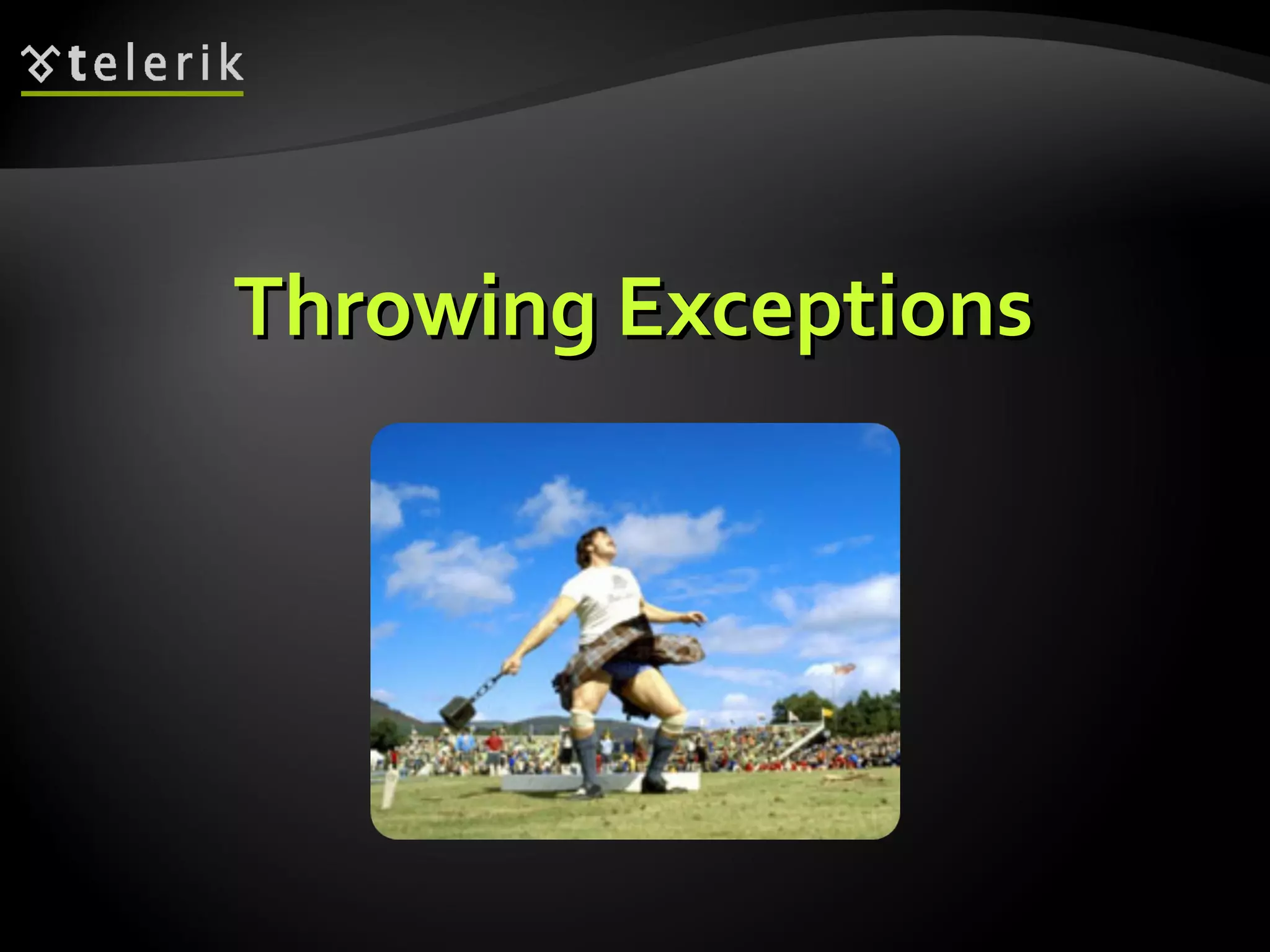 telerik

Throwing Exceptions